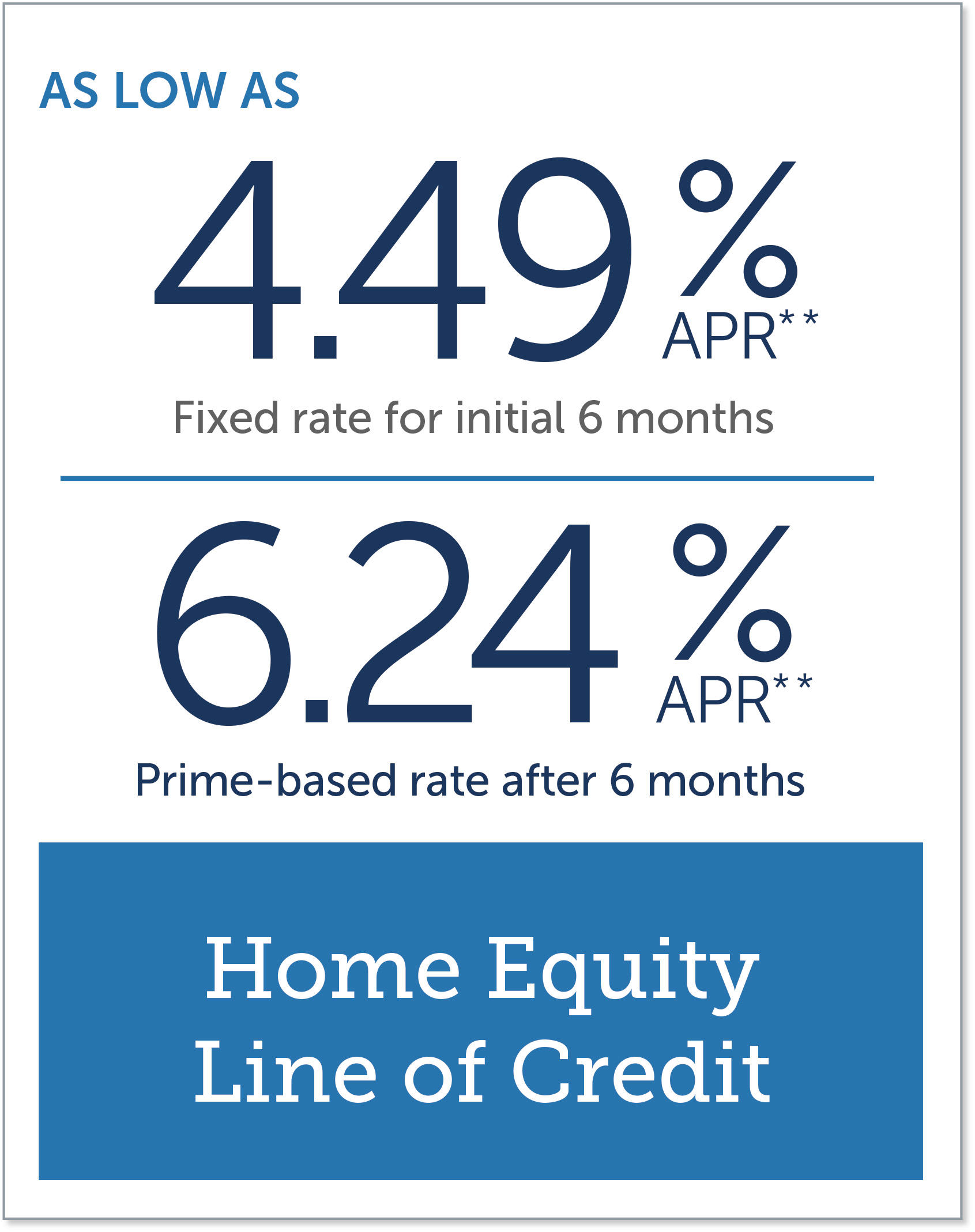 AS LOW AS

4.49% APR**

Fixed rate for initial 6 months

6.24% APR**

Prime-based rate after 6 months

Home Equity Line of Credit